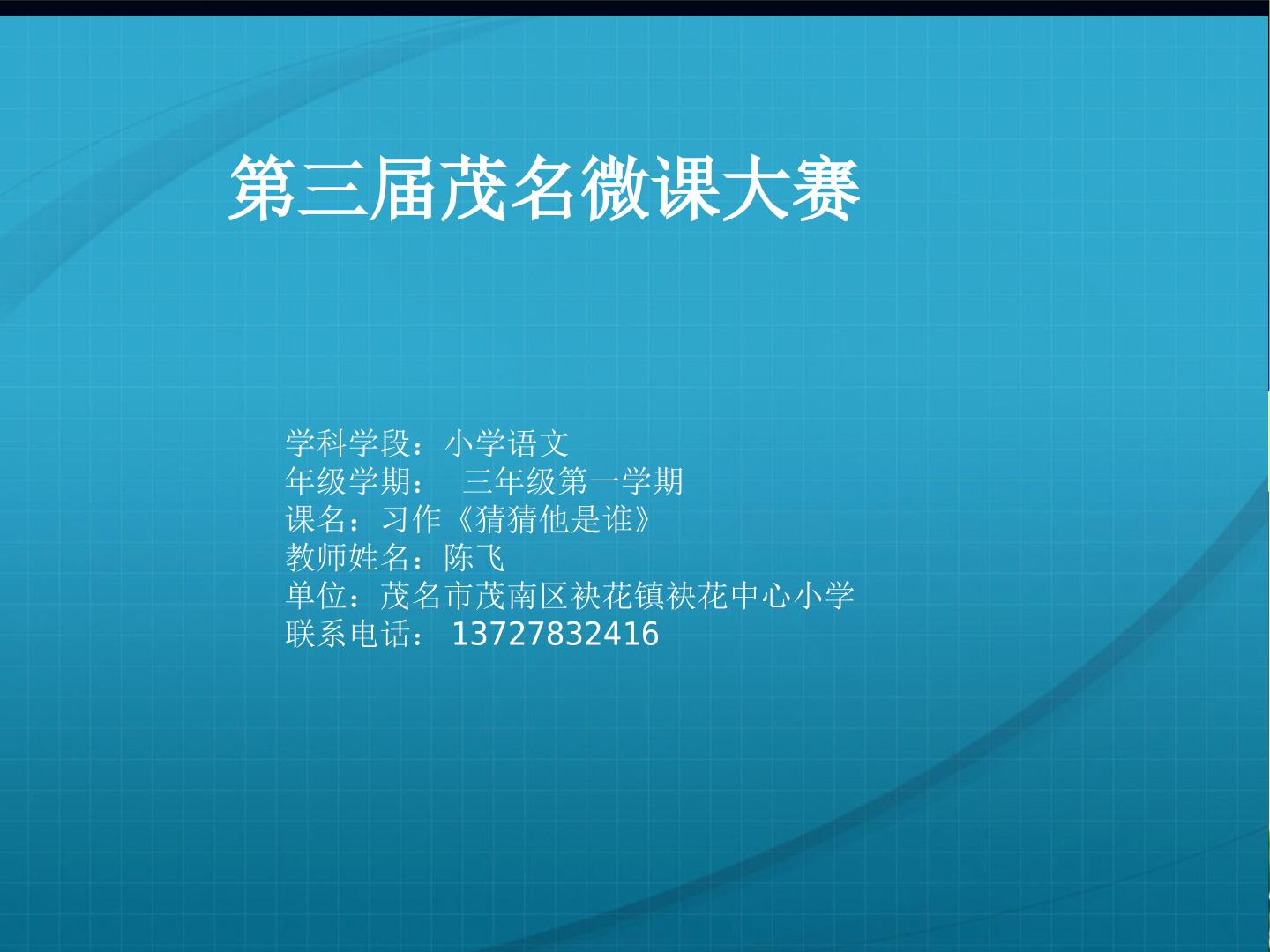 第三届茂名微课大赛

学科学段：小学语文
年级学期： 三年级第一学期
课名：习作《猜猜他是谁》
教师姓名：陈飞
单位：茂名市茂南区袂花镇袂花中心小学
联系电话：13727832416